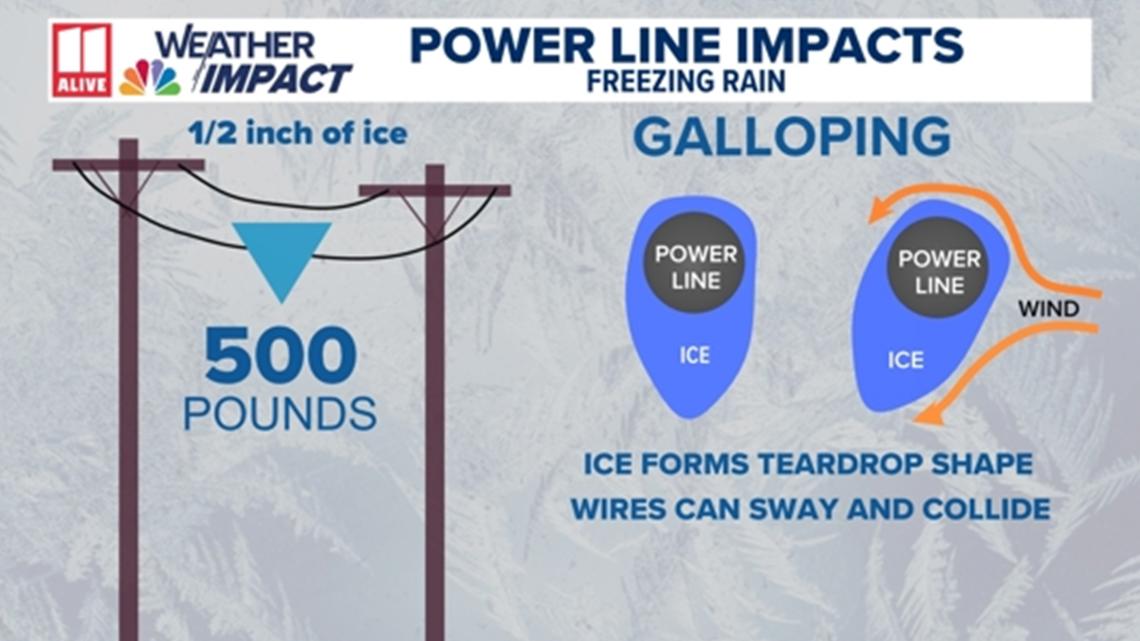 11 ALIVE WEATHER IMPACT

POWER LINE IMPACTS
FREEZING RAIN

1/2 inch of ice

500
POUNDS

GALLOPING

POWER LINE
ICE

POWER LINE
ICE
WIND

ICE FORMS TEARDROP SHAPE
WIRES CAN SWAY AND COLLIDE